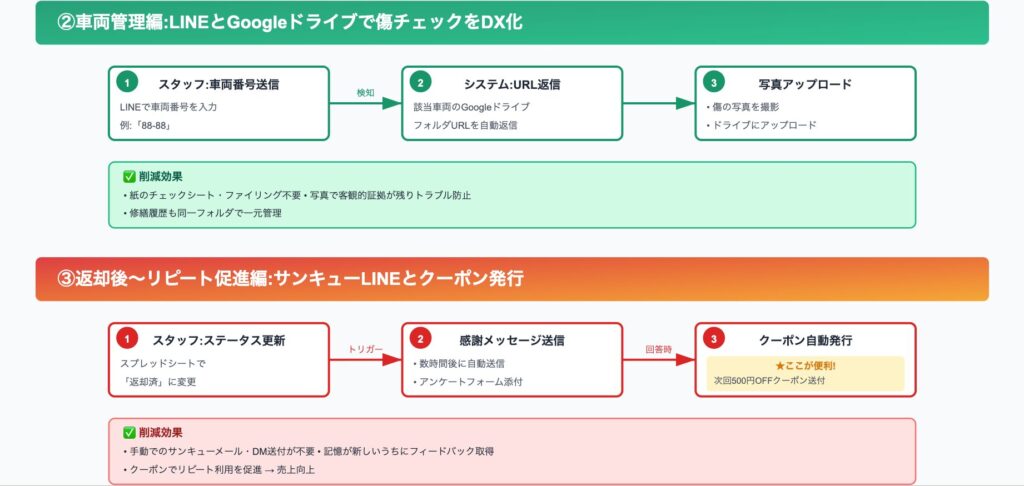 ②車両管理編:LINEとGoogleドライブで傷チェックをDX化

1 スタッフ:車両番号送信
LINEで車両番号を入力
例:「88-88」

検知

2 システム:URL返信
該当車両のGoogleドライブ
フォルダURLを自動返信

3 写真アップロード
• 傷の写真を撮影
• ドライブにアップロード

✅ 削減効果
• 紙のチェックシート・ファイリング不要 • 写真で客観的証拠が残りトラブル防止
• 修繕履歴も同一フォルダで一元管理

③返却後〜リピート促進編:サンキューLINEとクーポン発行

1 スタッフ:ステータス更新
スプレッドシートで
「返却済」に変更

トリガー

2 感謝メッセージ送信
• 数時間後に自動送信
• アンケートフォーム添付

回答時

3 クーポン自動発行
★ここが便利!
次回500円OFFクーポン送付

✅ 削減効果
• 手動でのサンキューメール・DM送付が不要 • 記憶が新しいうちにフィードバック取得
• クーポンでリピート利用を促進 → 売上向上